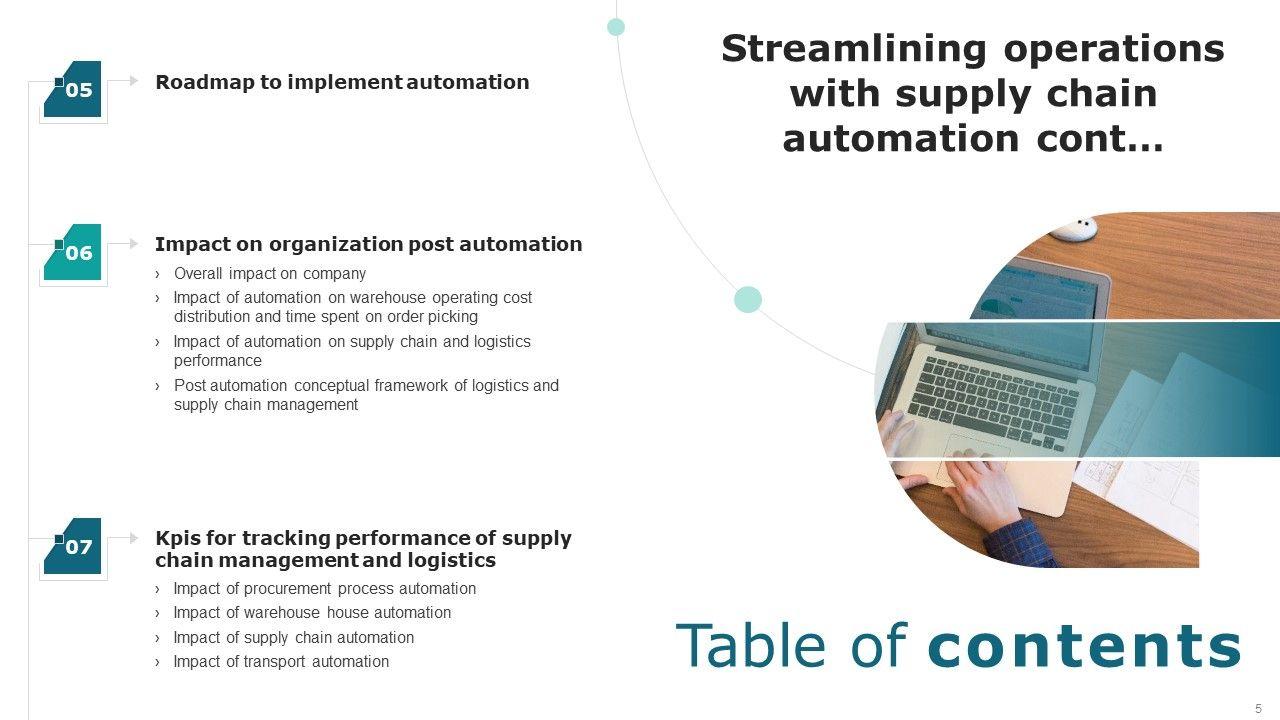 05

Roadmap to implement automation

06

Impact on organization post automation

› Overall impact on company
› Impact of automation on warehouse operating cost distribution and time spent on order picking
› Impact of automation on supply chain and logistics performance
› Post automation conceptual framework of logistics and supply chain management

07

Kpis for tracking performance of supply chain management and logistics

› Impact of procurement process automation
› Impact of warehouse house automation
› Impact of supply chain automation
› Impact of transport automation

Streamlining operations with supply chain automation cont...

Table of contents

5